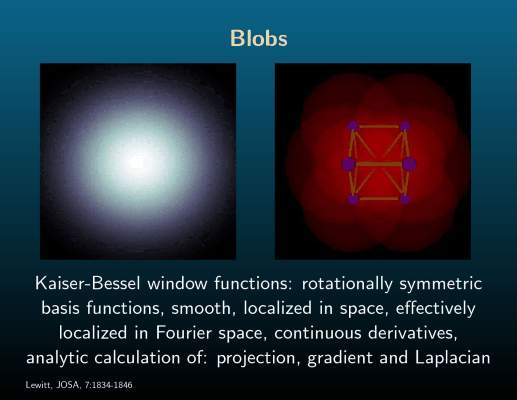 Blobs

Kaiser-Bessel window functions: rotationally symmetric basis functions, smooth, localized in space, effectively localized in Fourier space, continuous derivatives, analytic calculation of: projection, gradient and Laplacian

Lewitt, JOSA, 7:1834-1846